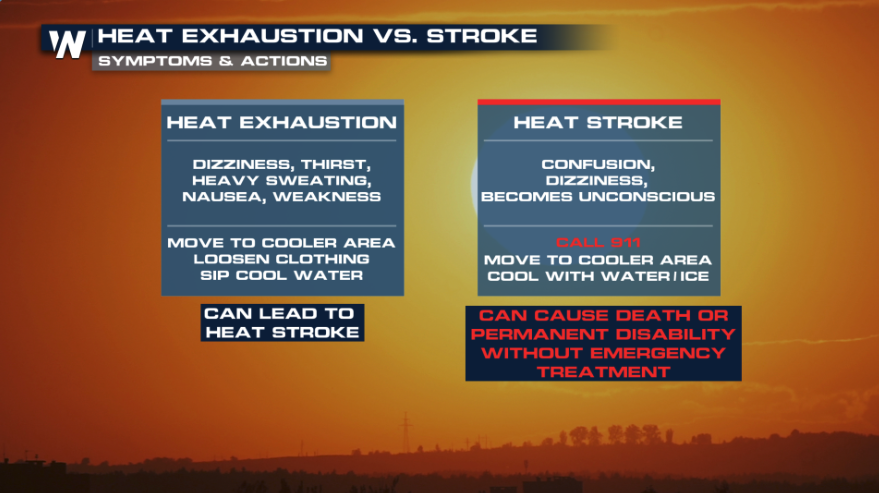 W HEAT EXHAUSTION VS. STROKE
SYMPTOMS & ACTIONS

HEAT EXHAUSTION

DIZZINESS, THIRST, HEAVY SWEATING, NAUSEA, WEAKNESS

MOVE TO COOLER AREA
LOOSEN CLOTHING
SIP COOL WATER

CAN LEAD TO HEAT STROKE

HEAT STROKE

CONFUSION, DIZZINESS, BECOMES UNCONSCIOUS

CALL 911
MOVE TO COOLER AREA
COOL WITH WATER/ICE

CAN CAUSE DEATH OR PERMANENT DISABILITY WITHOUT EMERGENCY TREATMENT